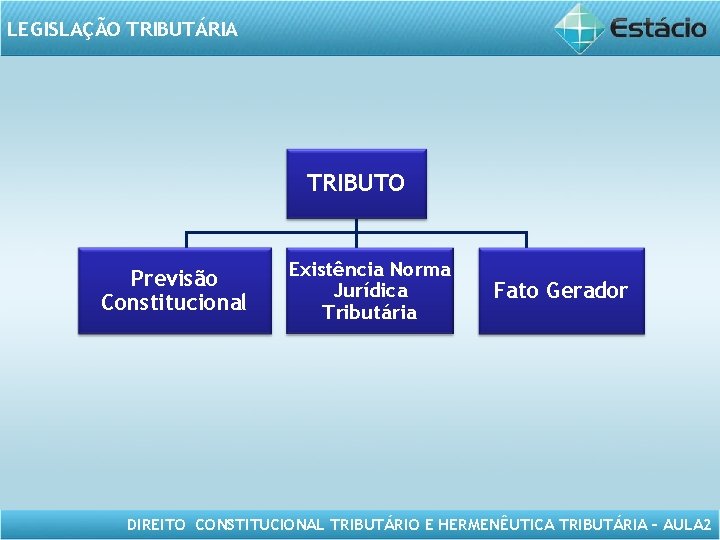 LEGISLAÇÃO TRIBUTÁRIA

Estácio

TRIBUTO

Previsão Constitucional

Existência Norma Jurídica Tributária

Fato Gerador

DIREITO CONSTITUCIONAL TRIBUTÁRIO E HERMENÊUTICA TRIBUTÁRIA – AULA2